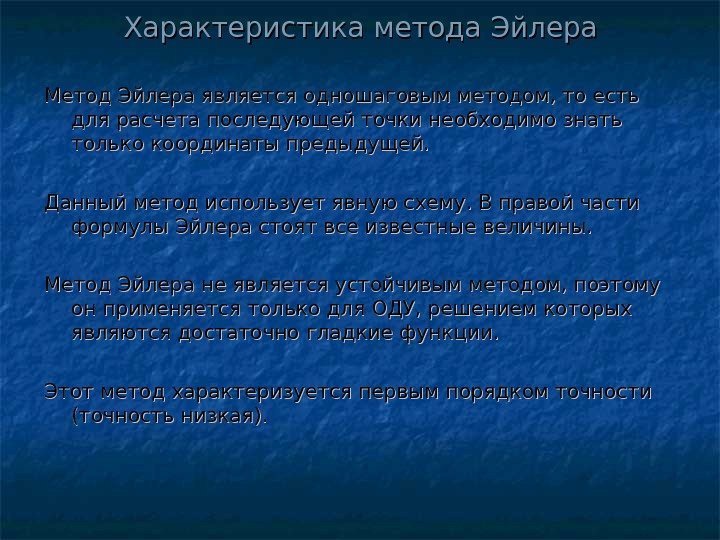 Характеристика метода Эйлера

Метод Эйлера является одношаговым методом, то есть для расчета последующей точки необходимо знать только координаты предыдущей.

Данный метод использует явную схему. В правой части формулы Эйлера стоят все известные величины.

Метод Эйлера не является устойчивым методом, поэтому он применяется только для ОДУ, решением которых являются достаточно гладкие функции.

Этот метод характеризуется первым порядком точности (точность низкая).